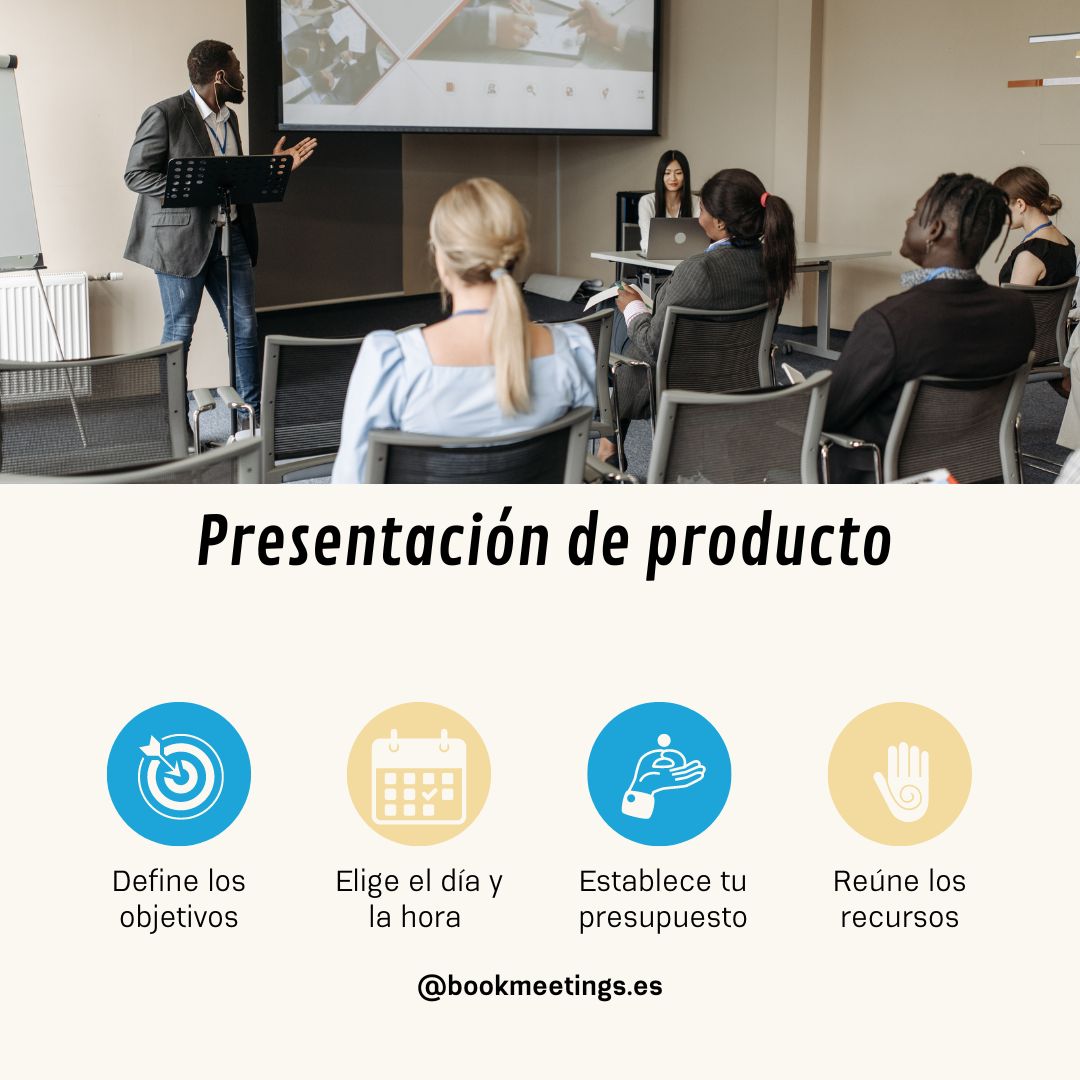 Presentación de producto

Define los objetivos

Elige el día y la hora

Establece tu presupuesto

Reúne los recursos

@bookmeetings.es